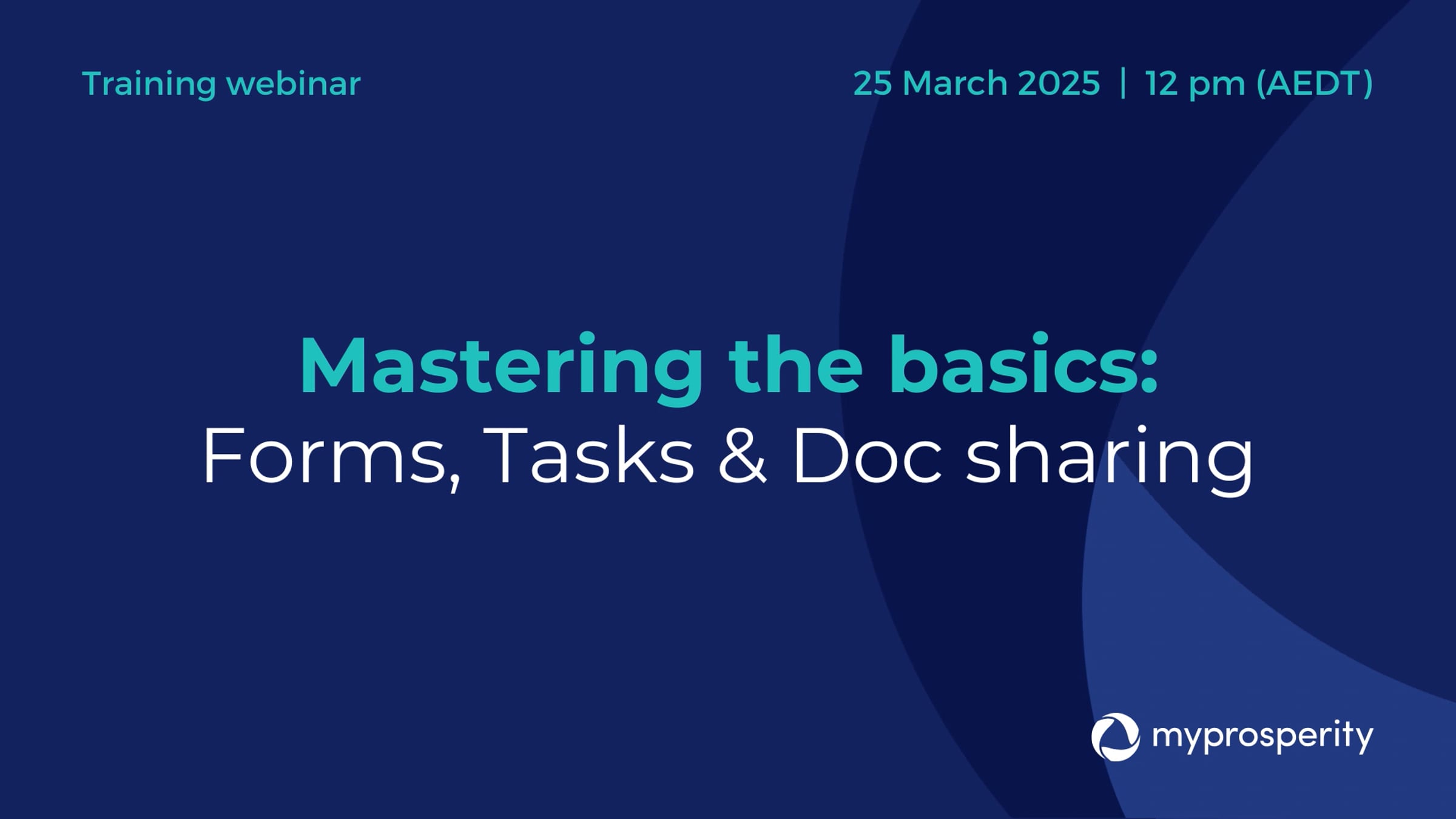 Training webinar

25 March 2025 | 12 pm (AEDT)

Mastering the basics:
Forms, Tasks & Doc sharing

myprosperity